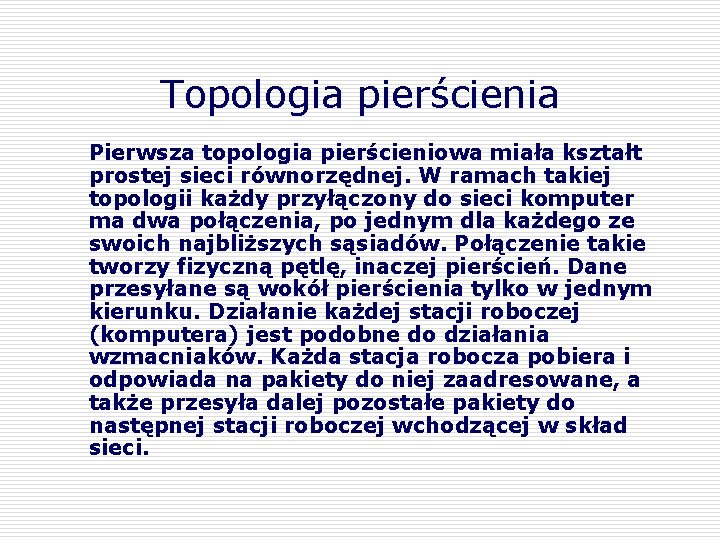 Topologia pierścienia

Pierwsza topologia pierścieniowa miała kształt prostej sieci równorzędnej. W ramach takiej topologii każdy przyłączony do sieci komputer ma dwa połączenia, po jednym dla każdego ze swoich najbliższych sąsiadów. Połączenie takie tworzy fizyczną pętlę, inaczej pierścień. Dane przesyłane są wokół pierścienia tylko w jednym kierunku. Działanie każdej stacji roboczej (komputera) jest podobne do działania wzmacniaków. Każda stacja robocza pobiera i odpowiada na pakiety do niej zaadresowane, a także przesyła dalej pozostałe pakiety do następnej stacji roboczej wchodzącej w skład sieci.